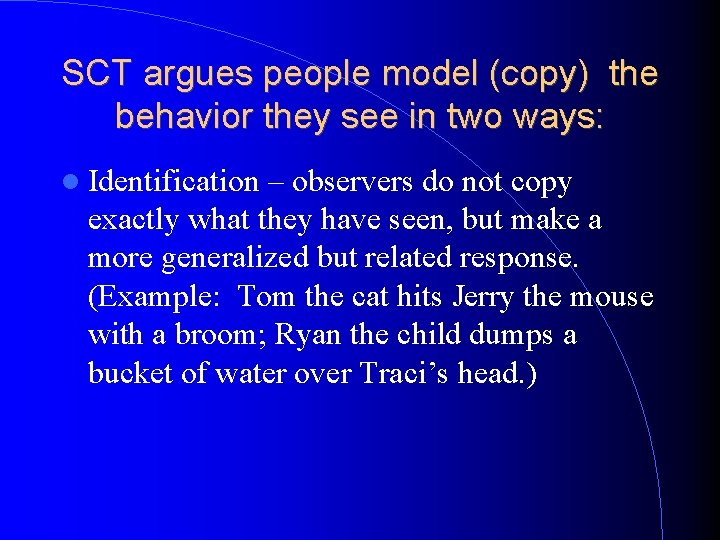 SCT argues people model (copy) the behavior they see in two ways:

Identification – observers do not copy exactly what they have seen, but make a more generalized but related response. (Example: Tom the cat hits Jerry the mouse with a broom; Ryan the child dumps a bucket of water over Traci’s head.)